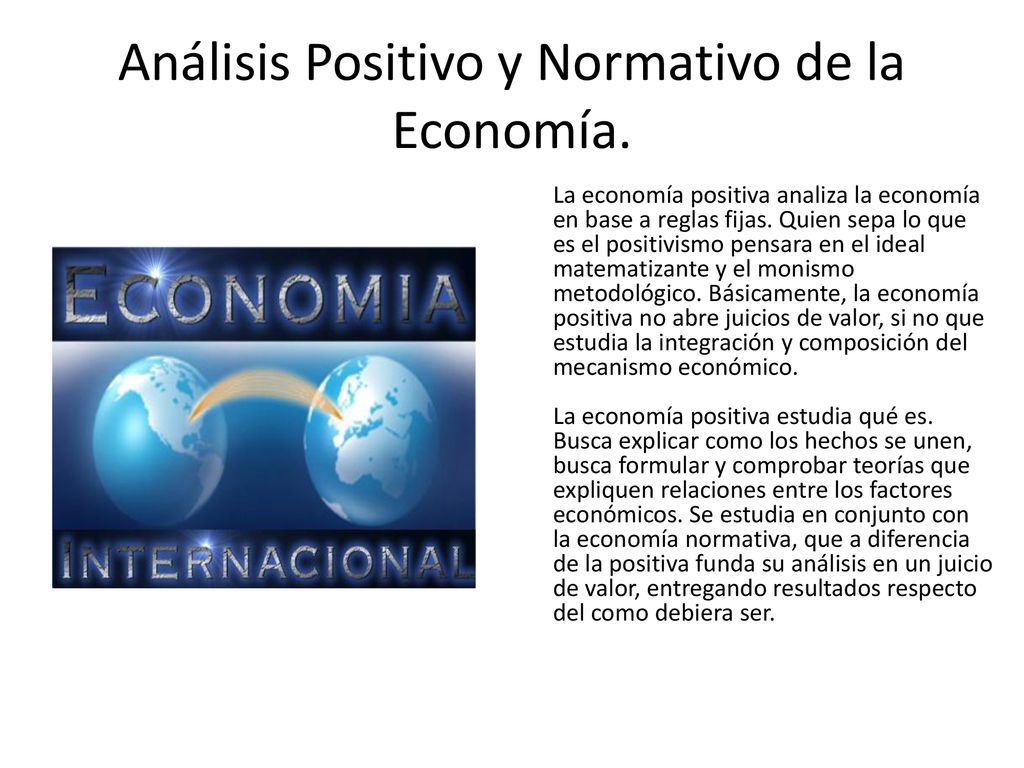 Análisis Positivo y Normativo de la Economía.

ECONOMIA

INTERNACIONAL

La economía positiva analiza la economía en base a reglas fijas. Quien sepa lo que es el positivismo pensara en el ideal matematizante y el monismo metodológico. Básicamente, la economía positiva no abre juicios de valor, si no que estudia la integración y composición del mecanismo económico.

La economía positiva estudia qué es. Busca explicar como los hechos se unen, busca formular y comprobar teorías que expliquen relaciones entre los factores económicos. Se estudia en conjunto con la economía normativa, que a diferencia de la positiva funda su análisis en un juicio de valor, entregando resultados respecto del como debiera ser.